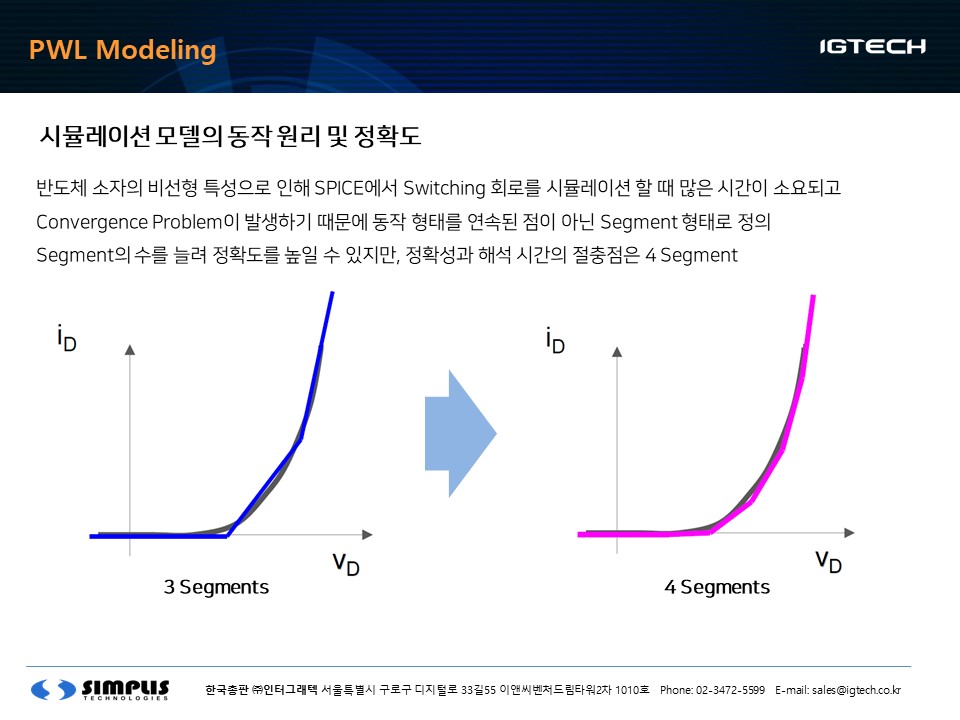 PWL Modeling

IGTECH

시뮬레이션 모델의 동작 원리 및 정확도

반도체 소자의 비선형 특성으로 인해 SPICE에서 Switching 회로를 시뮬레이션 할 때 많은 시간이 소요되고 Convergence Problem이 발생하기 때문에 동작 형태를 연속된 점이 아닌 Segment 형태로 정의 Segment의 수를 늘려 정확도를 높일 수 있지만, 정확성과 해석 시간의 절충점은 4 Segment

$i_D$

$v_D$

3 Segments

$i_D$

$v_D$

4 Segments

SIMPLIS TECHNOLOGIES

한국총판 ㈜인터그래텍 서울특별시 구로구 디지털로 33길55 이앤씨벤처드림타워2차 1010호 Phone: 02-3472-5599 E-mail: sales@igtech.co.kr